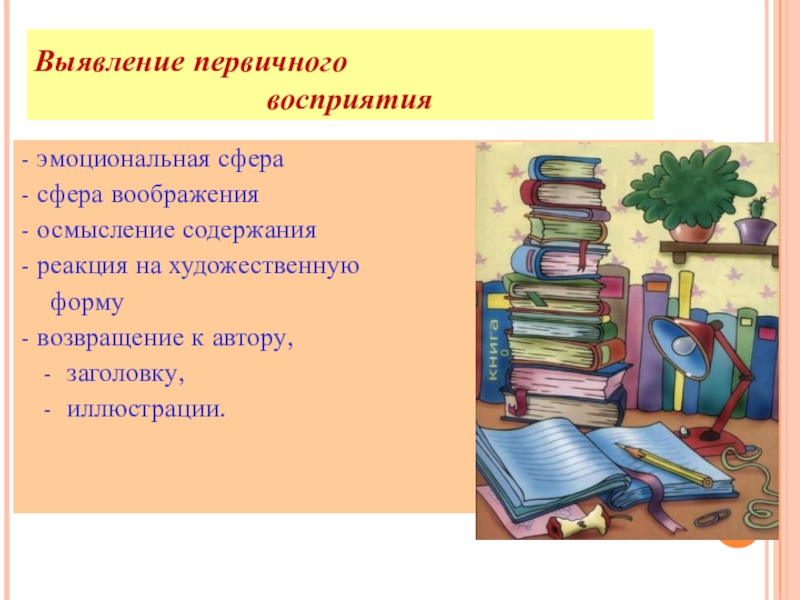 Выявление первичного восприятия

- эмоциональная сфера
- сфера воображения
- осмысление содержания
- реакция на художественную форму
- возвращение к автору,
- заголовку,
- иллюстрации.

книга